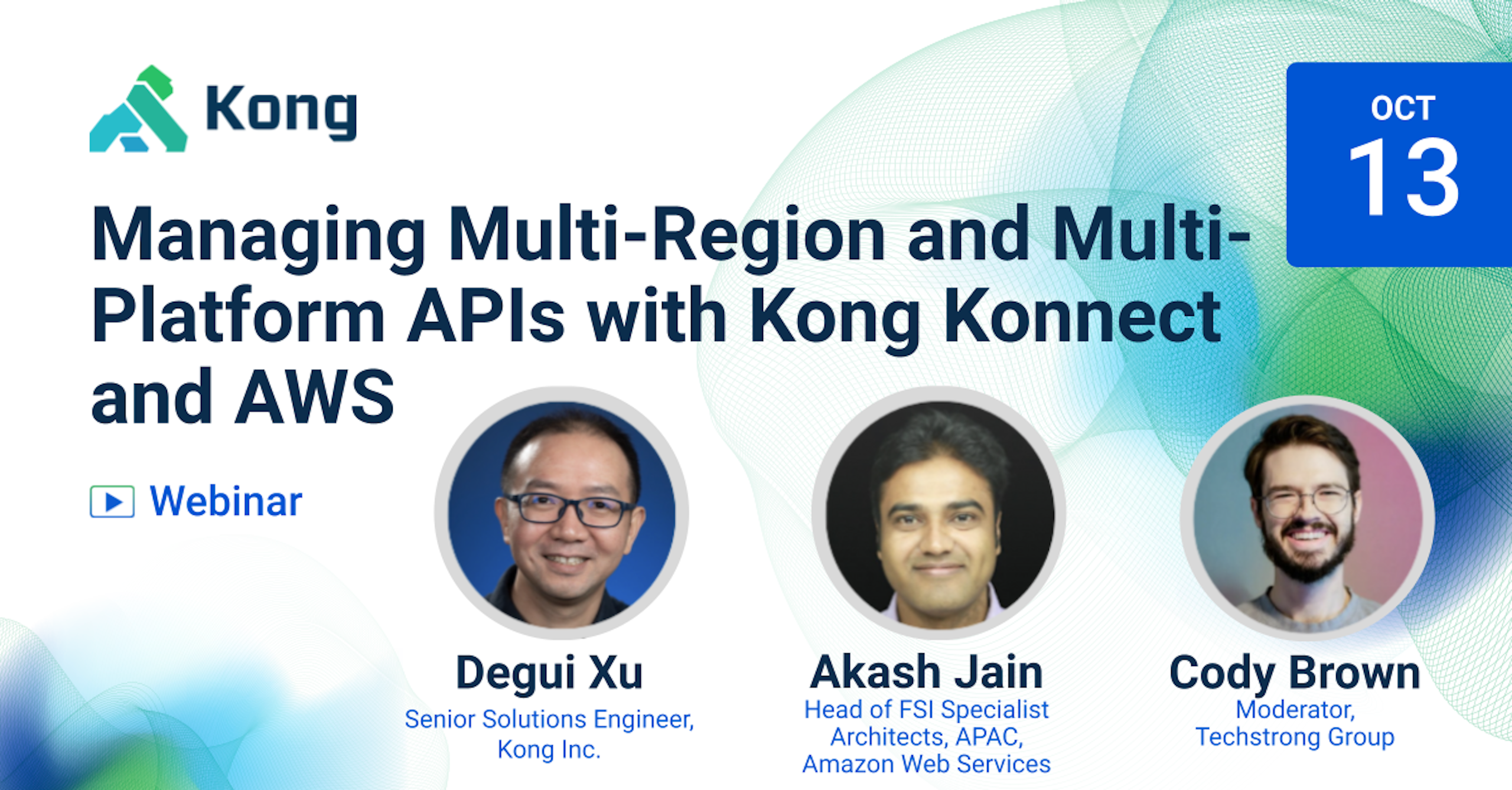 Kong

OCT 13

Managing Multi-Region and Multi-Platform APIs with Kong Konnect and AWS

Webinar

Degui Xu
Senior Solutions Engineer, Kong Inc.

Akash Jain
Head of FSI Specialist Architects, APAC, Amazon Web Services

Cody Brown
Moderator, Techstrong Group